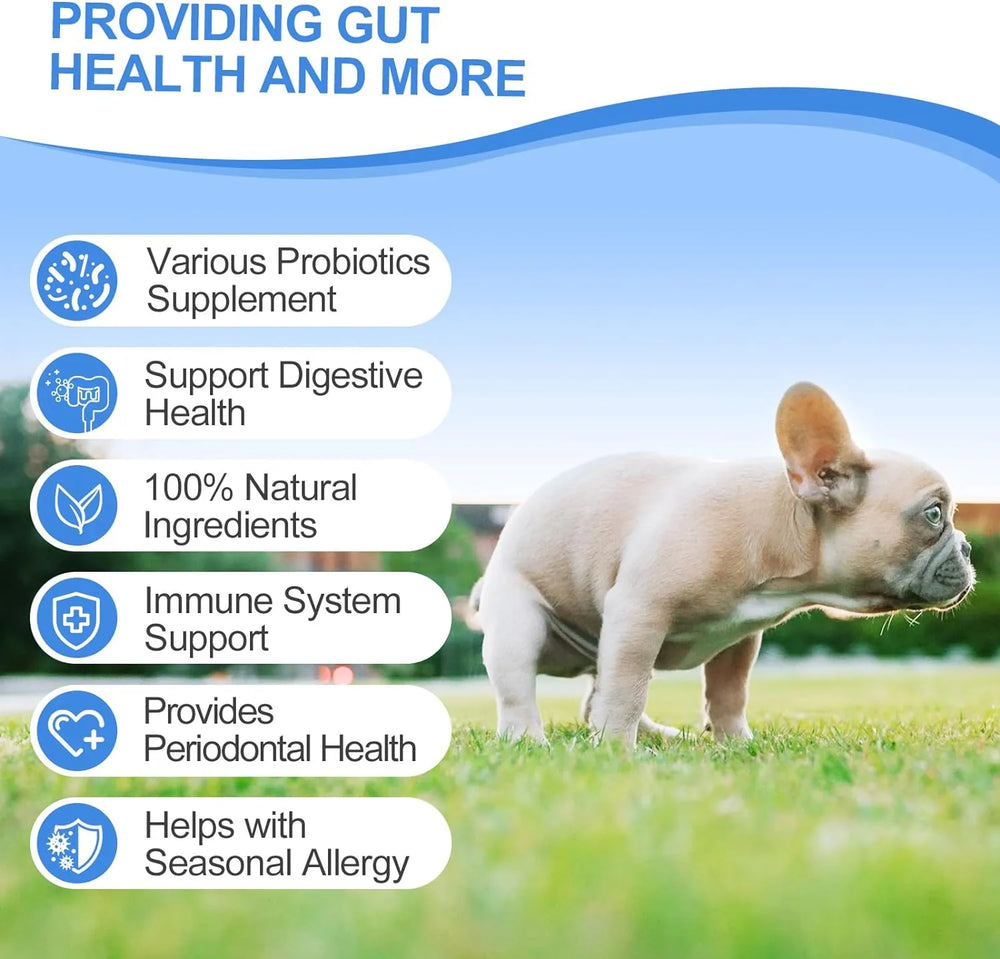 PROVIDING GUT HEALTH AND MORE

Various Probiotics Supplement

Support Digestive Health

100% Natural Ingredients

Immune System Support

Provides Periodontal Health

Helps with Seasonal Allergy